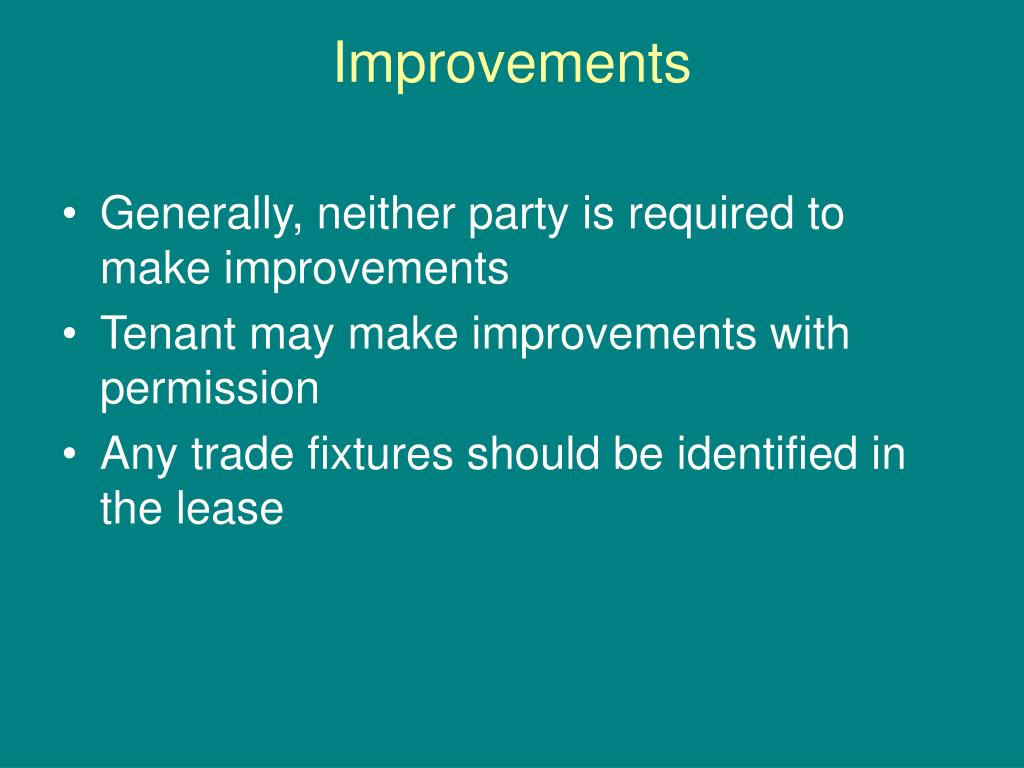 Improvements

• Generally, neither party is required to make improvements
• Tenant may make improvements with permission
• Any trade fixtures should be identified in the lease